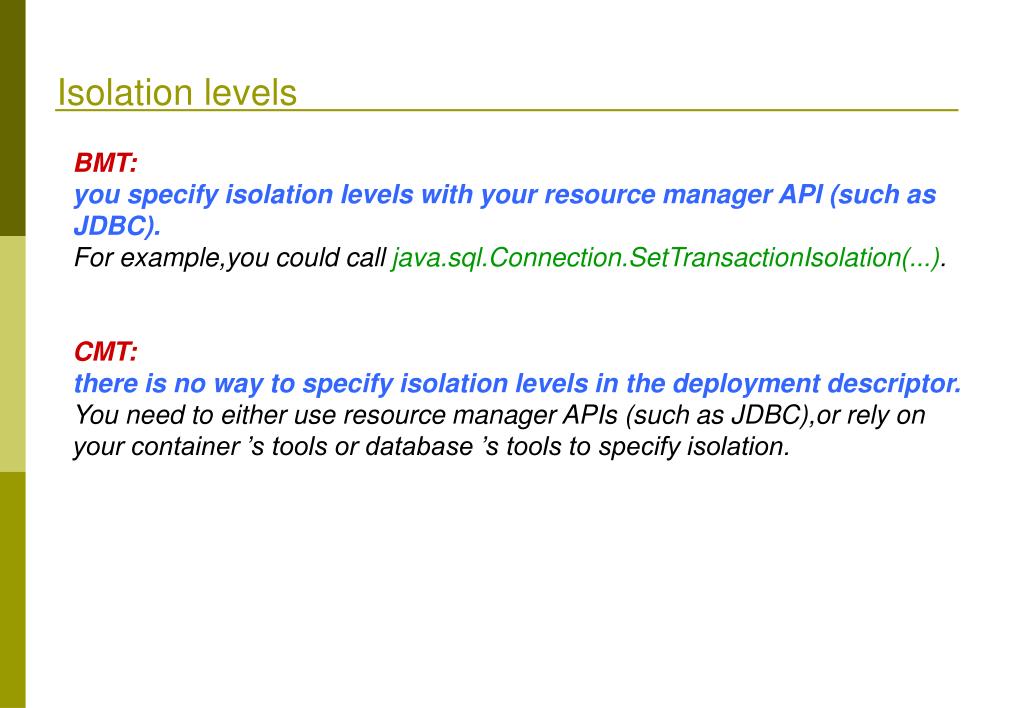 Isolation levels

BMT:
you specify isolation levels with your resource manager API (such as JDBC).
For example,you could call java.sql.Connection.SetTransactionIsolation(...).

CMT:
there is no way to specify isolation levels in the deployment descriptor.
You need to either use resource manager APIs (such as JDBC),or rely on your container ’s tools or database ’s tools to specify isolation.